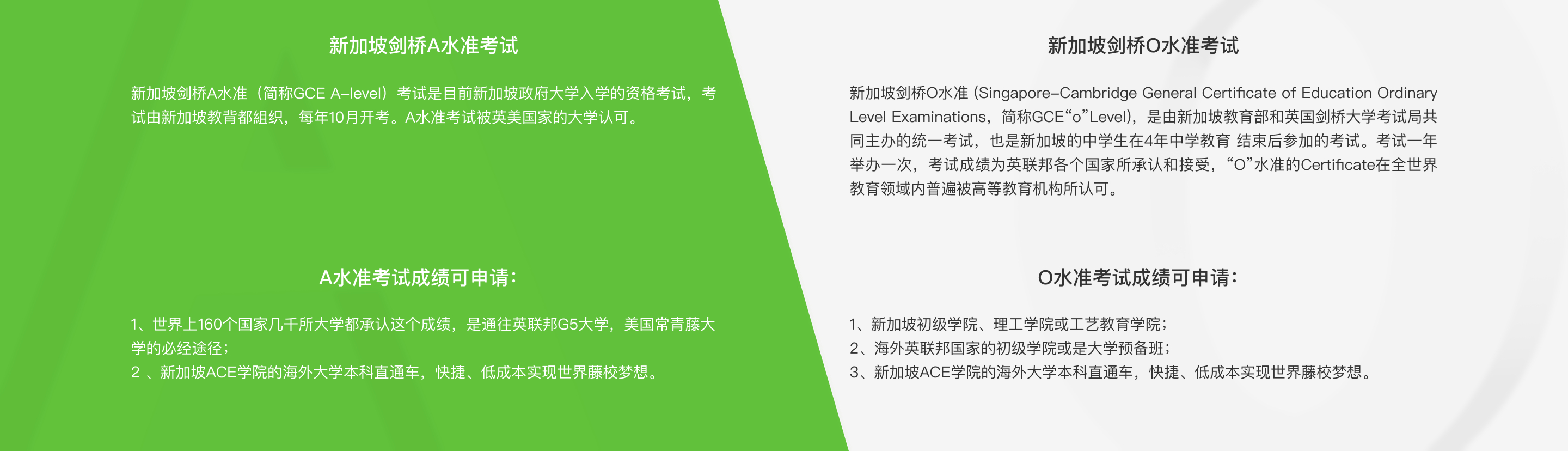 新加坡剑桥A水准考试

新加坡剑桥A水准（简称GCE A-level）考试是目前新加坡政府大学入学的资格考试，考试由新加坡教背都組织，每年10月开考。A水准考试被英美国家的大学认可。

A水准考试成绩可申请：

1、世界上160个国家几千所大学都承认这个成绩，是通往英联邦G5大学，美国常青藤大学的必经途径；
2 、新加坡ACE学院的海外大学本科直通车，快捷、低成本实现世界藤校梦想。

新加坡剑桥O水准考试

新加坡剑桥O水准 (Singapore-Cambridge General Certificate of Education Ordinary Level Examinations，简称GCE“o”Level)，是由新加坡教育部和英国剑桥大学考试局共同主办的统一考试，也是新加坡的中学生在4年中学教育 结束后参加的考试。考试一年举办一次，考试成绩为英联邦各个国家所承认和接受，“O”水准的Certificate在全世界教育领域内普遍被高等教育机构所认可。

O水准考试成绩可申请：

1、新加坡初级学院、理工学院或工艺教育学院；
2、海外英联邦国家的初级学院或是大学预备班；
3、新加坡ACE学院的海外大学本科直通车，快捷、低成本实现世界藤校梦想。